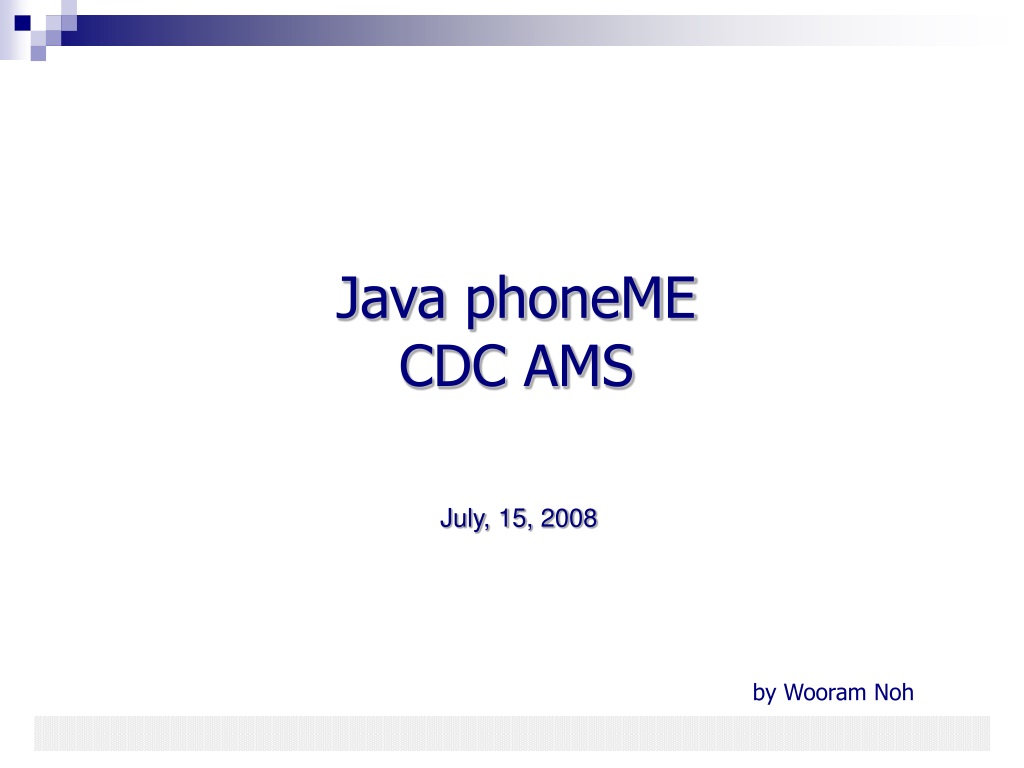 Java phoneME
CDC AMS

July, 15, 2008

by Wooram Noh